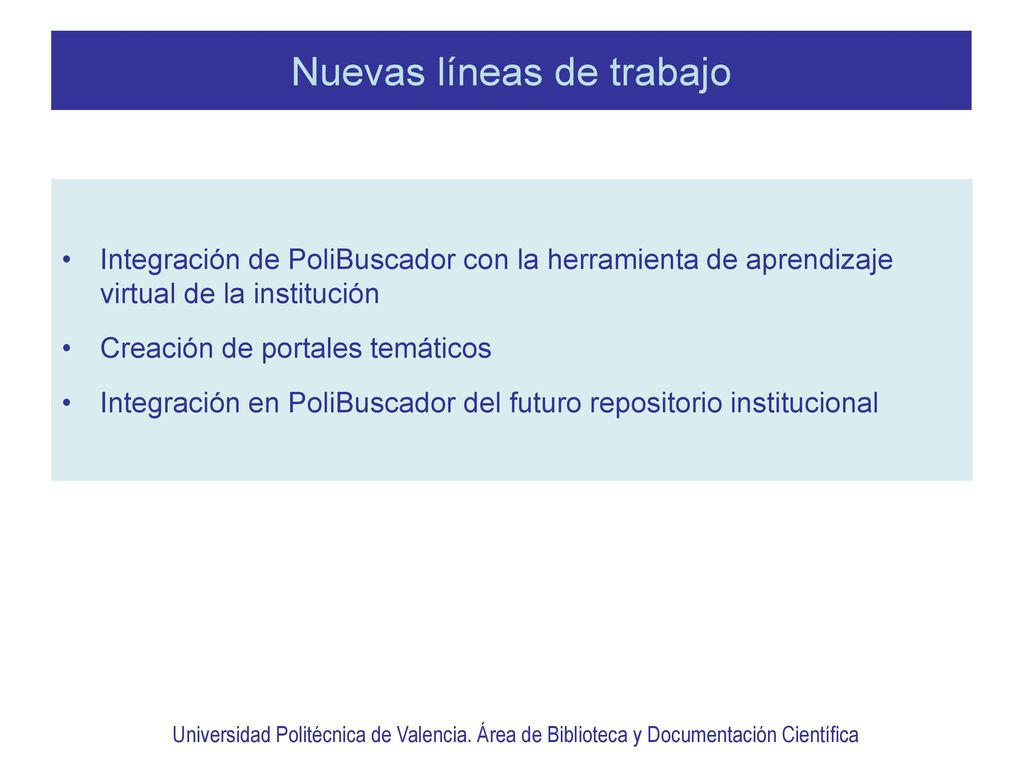 Nuevas líneas de trabajo

• Integración de PoliBuscador con la herramienta de aprendizaje virtual de la institución

• Creación de portales temáticos

• Integración en PoliBuscador del futuro repositorio institucional

Universidad Politécnica de Valencia. Área de Biblioteca y Documentación Científica